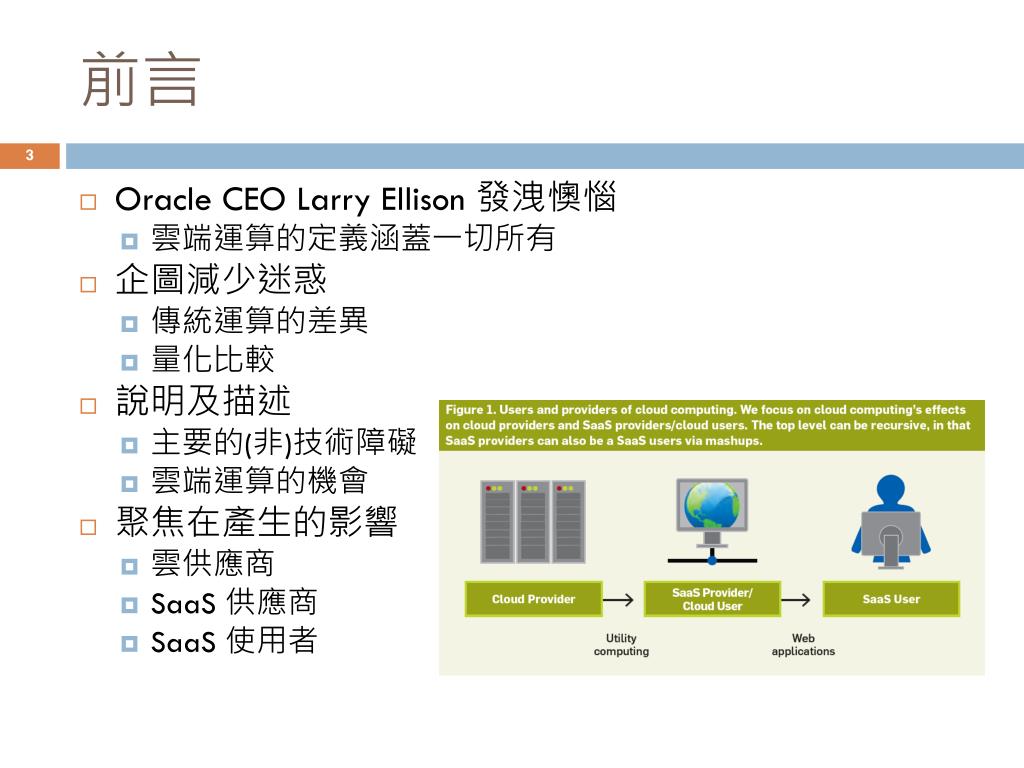 前言

3

Oracle CEO Larry Ellison 發洩懊惱

雲端運算的定義涵蓋一切所有

企圖減少迷惑

傳統運算的差異

量化比較

說明及描述

主要的(非)技術障礙

雲端運算的機會

聚焦在產生的影響

雲供應商

SaaS 供應商

SaaS 使用者

Figure 1. Users and providers of cloud computing. We focus on cloud computing's effects on cloud providers and SaaS providers/cloud users. The top level can be recursive, in that SaaS providers can also be a SaaS users via mashups.

Cloud Provider

SaaS Provider/ Cloud User

SaaS User

Utility computing

Web applications